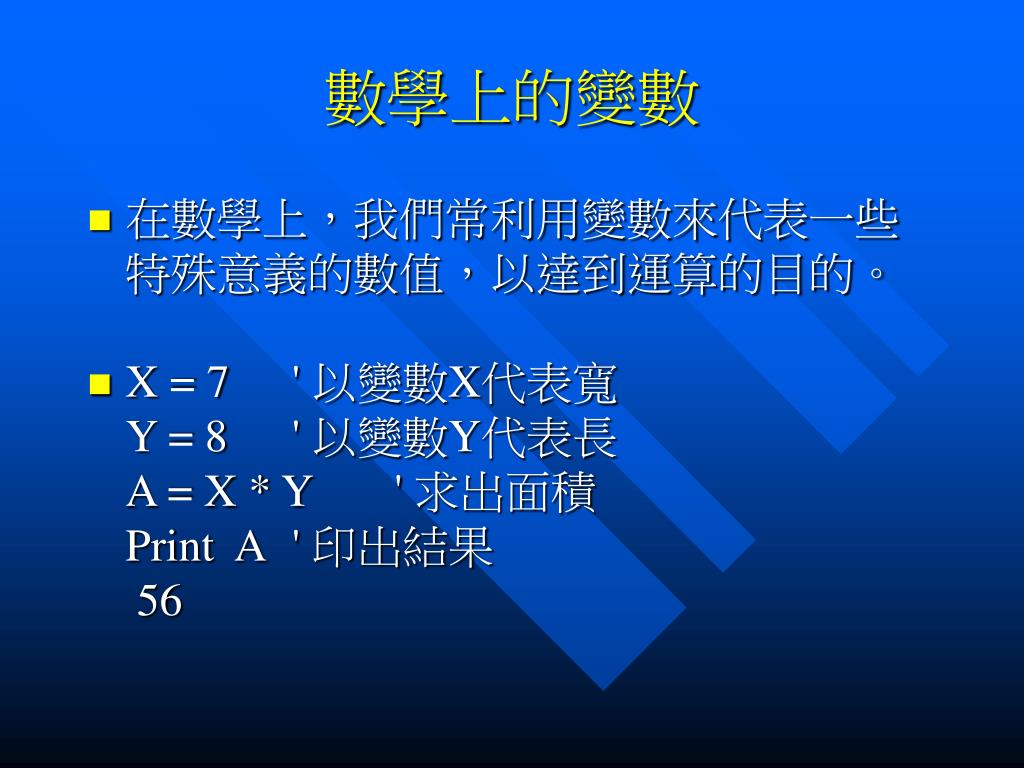 數學上的變數

在數學上，我們常利用變數來代表一些特殊意義的數值，以達到運算的目的。

X = 7 ' 以變數X代表寬
Y = 8 ' 以變數Y代表長
A = X * Y ' 求出面積
Print A ' 印出結果
56